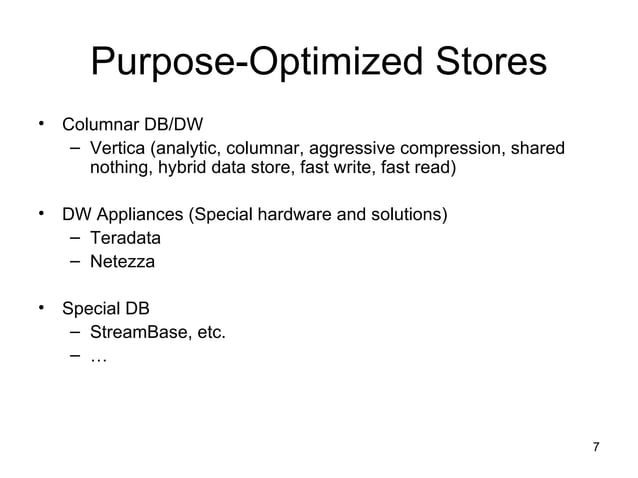 Purpose-Optimized Stores

• Columnar DB/DW
– Vertica (analytic, columnar, aggressive compression, shared nothing, hybrid data store, fast write, fast read)

• DW Appliances (Special hardware and solutions)
– Teradata
– Netezza

• Special DB
– StreamBase, etc.
– …

7